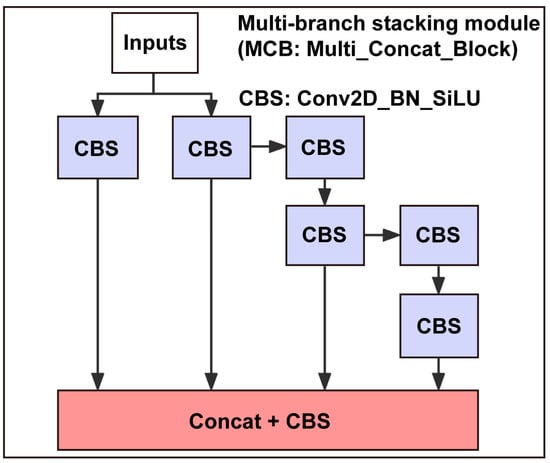 Inputs

Multi-branch stacking module
(MCB: Multi_Concat_Block)

CBS: Conv2D_BN_SiLU

CBS

CBS

CBS

CBS

CBS

CBS

Concat + CBS